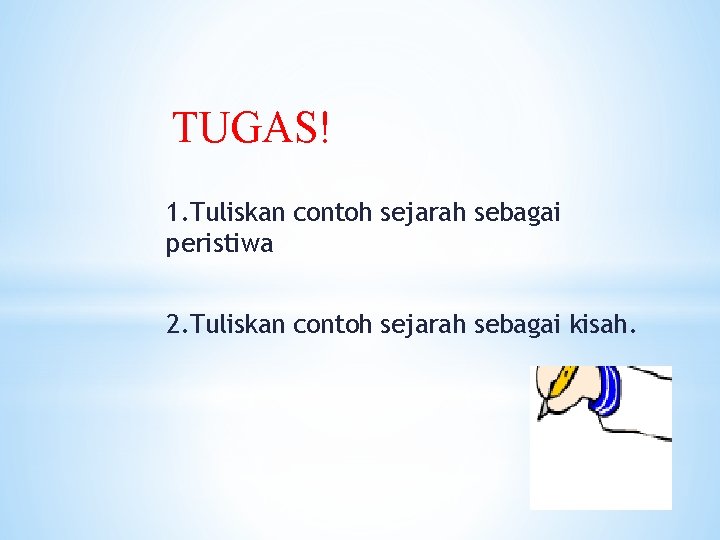 TUGAS!

1.Tuliskan contoh sejarah sebagai peristiwa

2.Tuliskan contoh sejarah sebagai kisah.